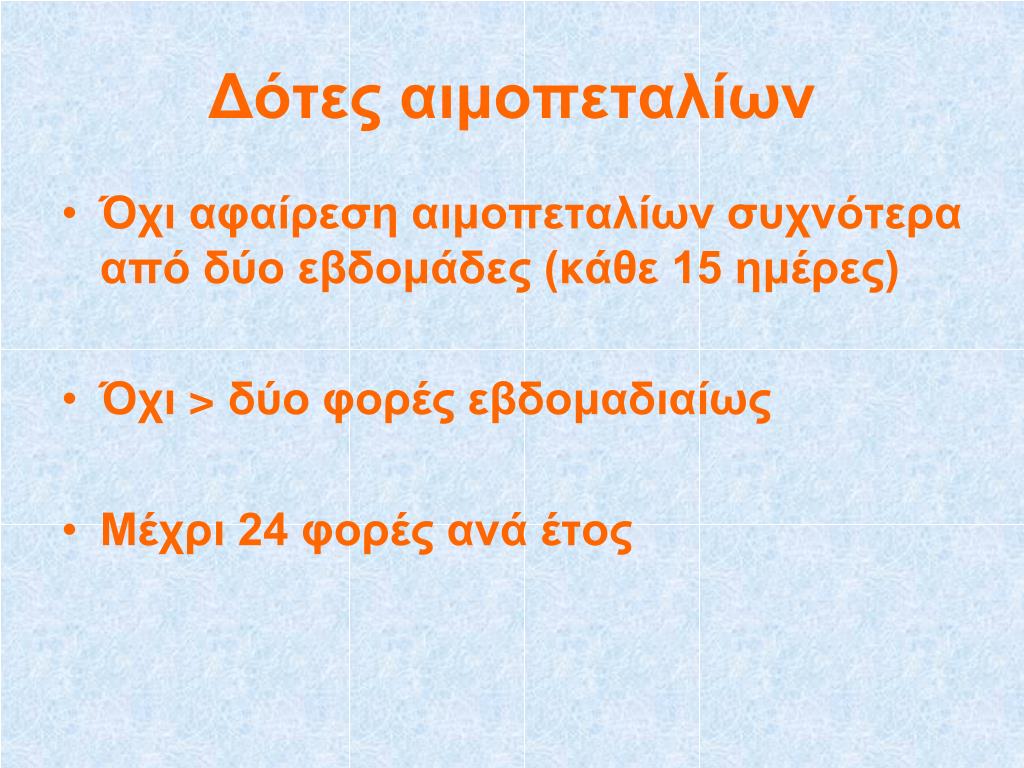 Δότες αιμοπεταλίων

• Όχι αφαίρεση αιμοπεταλίων συχνότερα από δύο εβδομάδες (κάθε 15 ημέρες)

• Όχι > δύο φορές εβδομαδιαίως

• Μέχρι 24 φορές ανά έτος